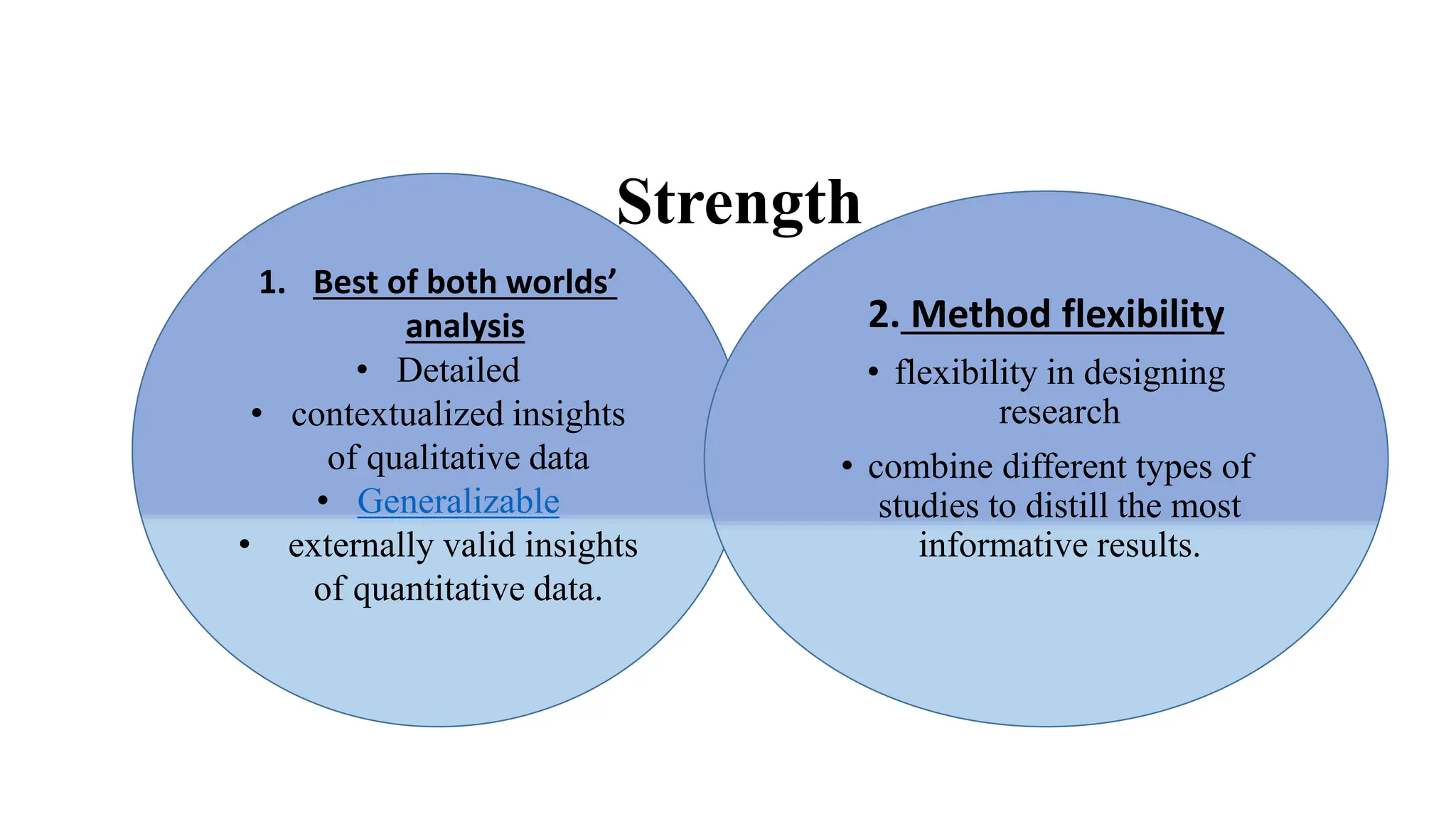 Strength

1. Best of both worlds' analysis

• Detailed
• contextualized insights of qualitative data
• Generalizable
• externally valid insights of quantitative data.

2. Method flexibility

• flexibility in designing research
• combine different types of studies to distill the most informative results.